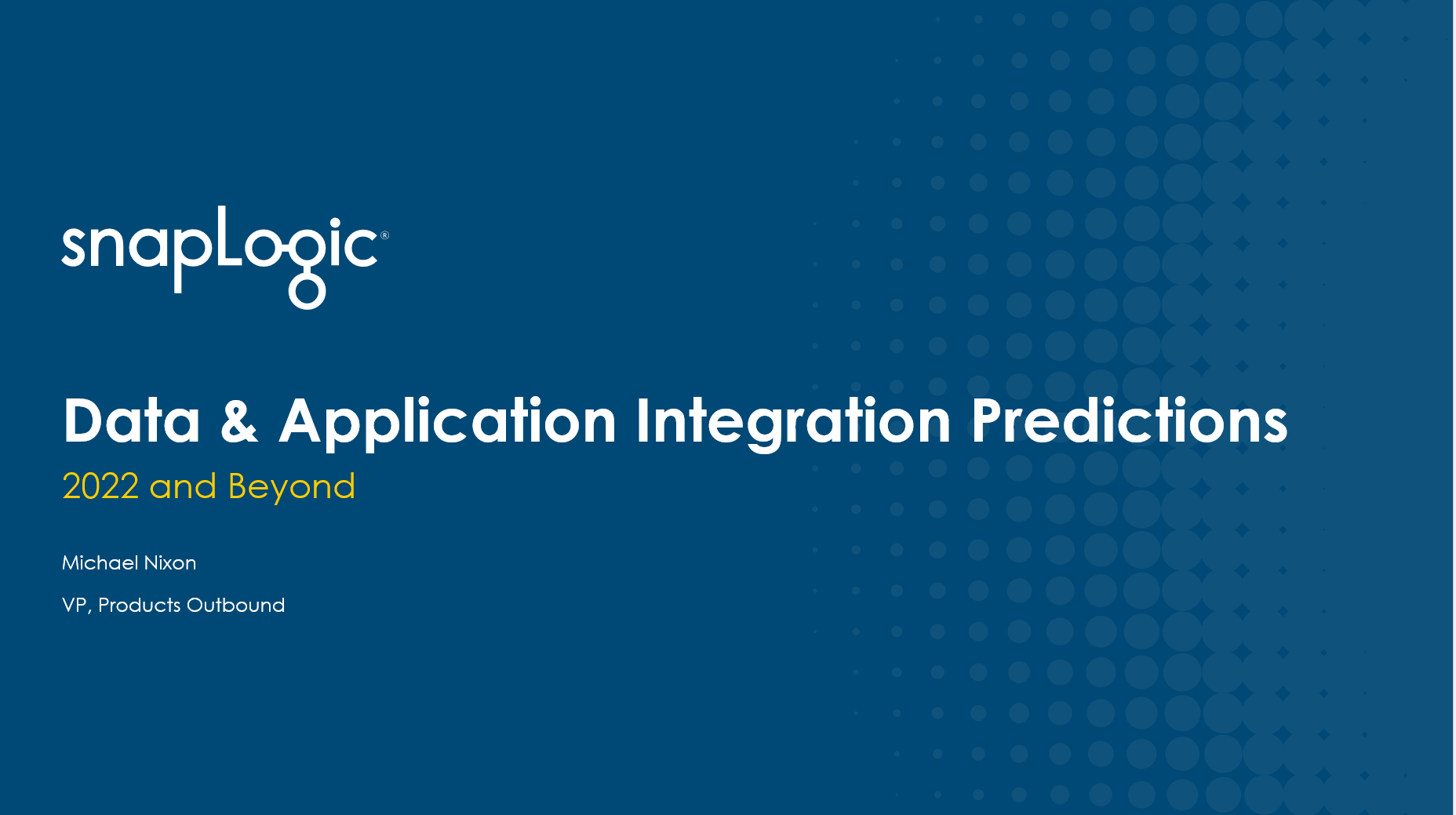 snapLogic®

Data & Application Integration Predictions

2022 and Beyond

Michael Nixon

VP, Products Outbound